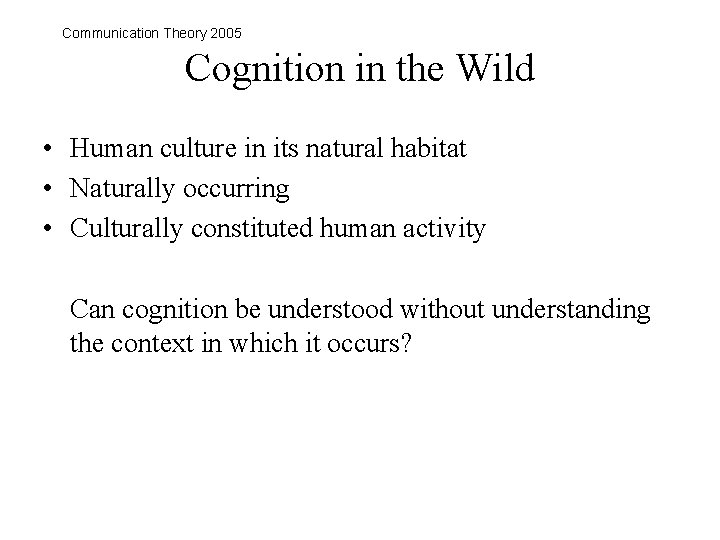 Communication Theory 2005

Cognition in the Wild

• Human culture in its natural habitat
• Naturally occurring
• Culturally constituted human activity

Can cognition be understood without understanding the context in which it occurs?